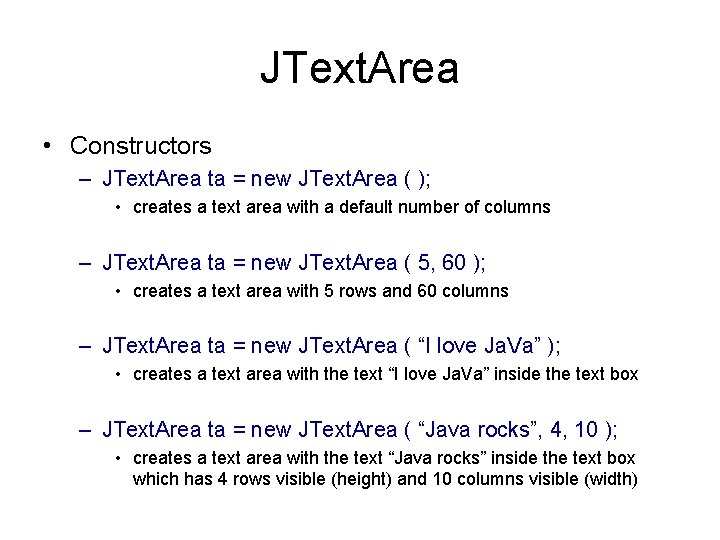 JTextArea

• Constructors

– JTextArea ta = new JTextArea ( );

• creates a text area with a default number of columns

– JTextArea ta = new JTextArea ( 5, 60 );

• creates a text area with 5 rows and 60 columns

– JTextArea ta = new JTextArea ( “I love JaVa” );

• creates a text area with the text “I love JaVa” inside the text box

– JTextArea ta = new JTextArea ( “Java rocks”, 4, 10 );

• creates a text area with the text “Java rocks” inside the text box which has 4 rows visible (height) and 10 columns visible (width)